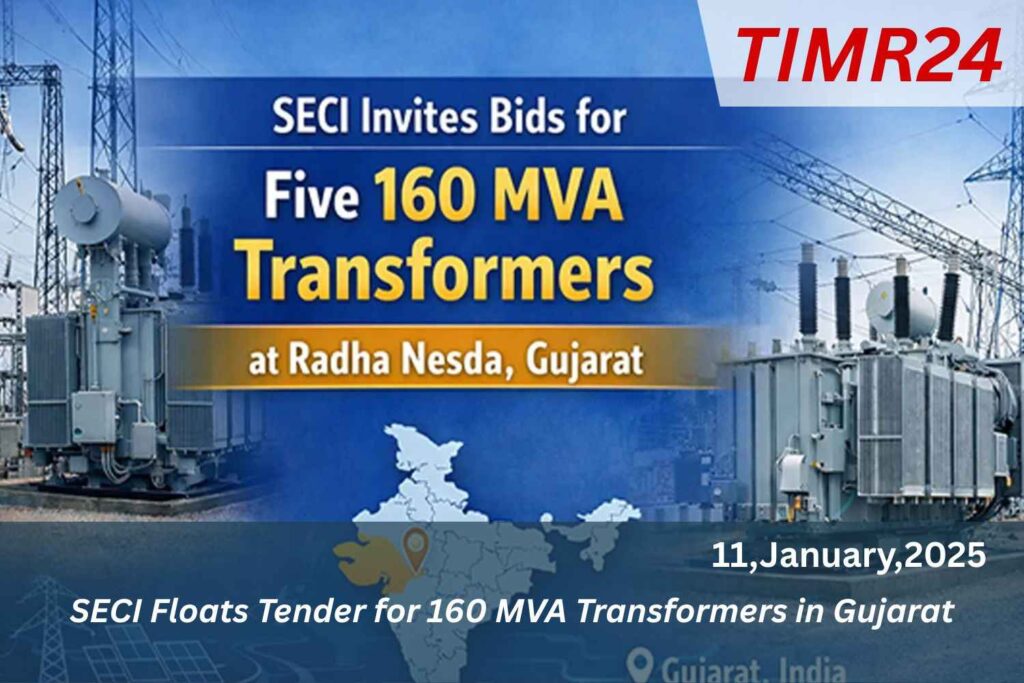 TIMR24

SECI Invites Bids for

Five 160 MVA Transformers

at Radha Nesda, Gujarat

11,January,2025

SECI Floats Tender for 160 MVA Transformers in Gujarat

Gujarat, India